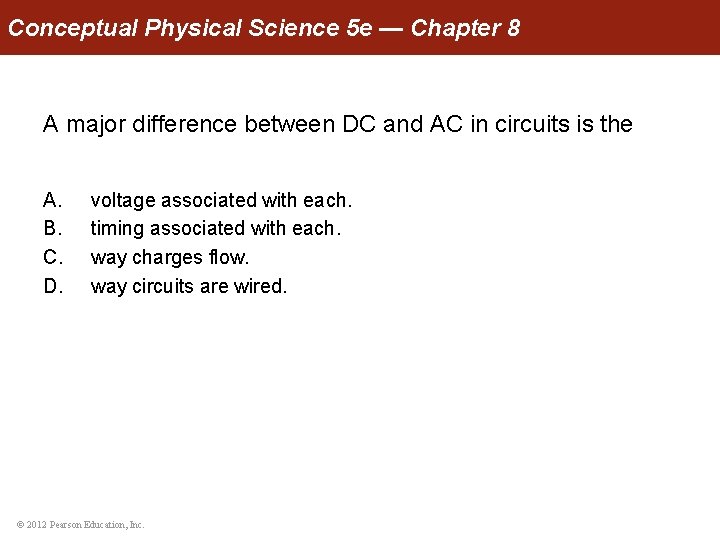 Conceptual Physical Science 5e — Chapter 8

A major difference between DC and AC in circuits is the

A. voltage associated with each.
B. timing associated with each.
C. way charges flow.
D. way circuits are wired.

© 2012 Pearson Education, Inc.